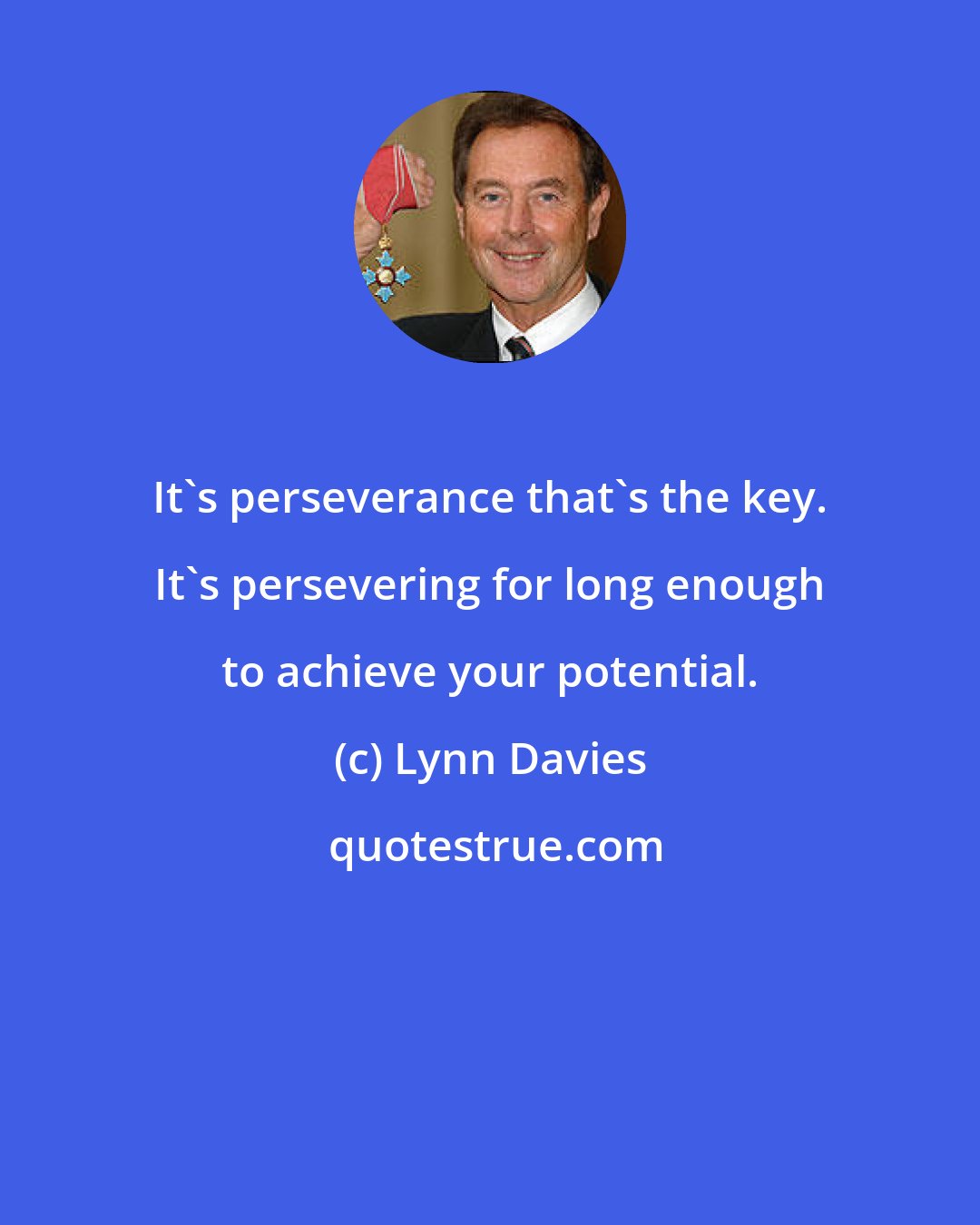 It`s perseverance that`s the key. It`s persevering for long enough to achieve your potential.

(c) Lynn Davies

quotestrue.com